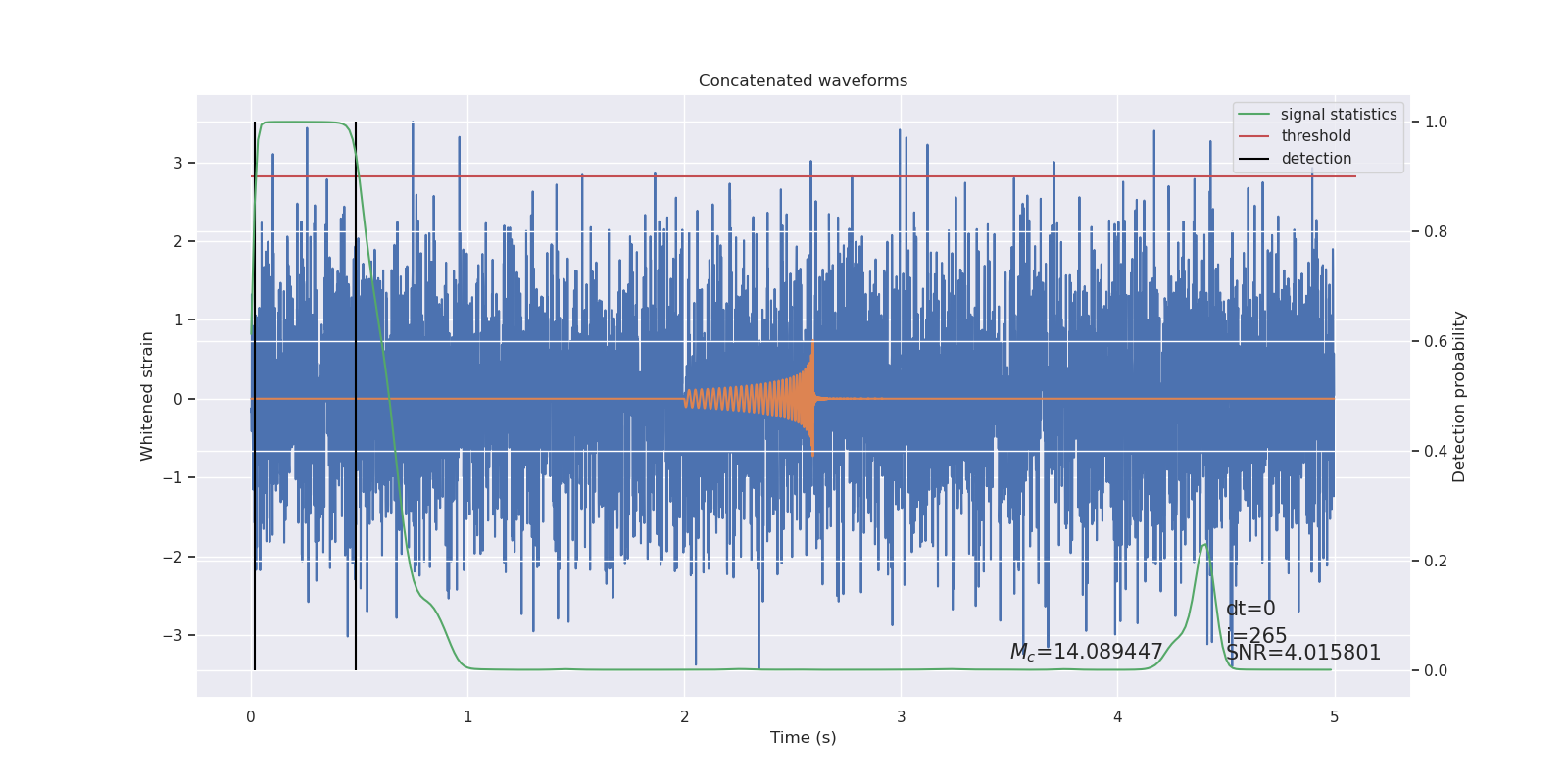 Concatenated waveforms

signal statistics
threshold
detection

Whitened strain

3
2
1
0
−1
−2
−3

Detection probability

1.0
0.8
0.6
0.4
0.2
0.0

$M_c$=14.089447

dt=0
i=265
SNR=4.015801

0
1
2
3
4
5

Time (s)